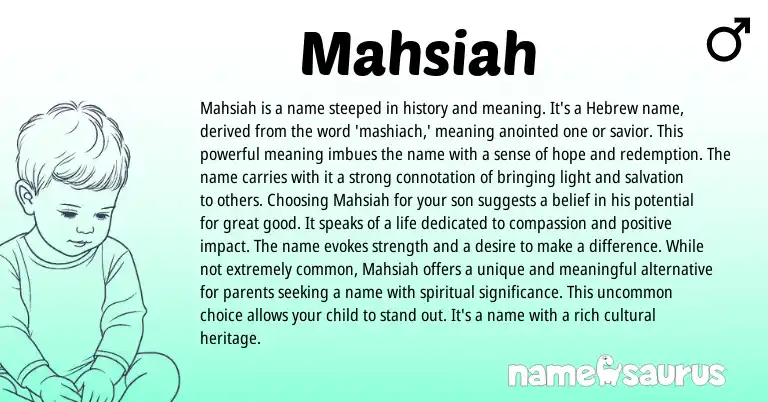 Mahsiah

♂

Mahsiah is a name steeped in history and meaning. It's a Hebrew name, derived from the word 'mashiach,' meaning anointed one or savior. This powerful meaning imbues the name with a sense of hope and redemption. The name carries with it a strong connotation of bringing light and salvation to others. Choosing Mahsiah for your son suggests a belief in his potential for great good. It speaks of a life dedicated to compassion and positive impact. The name evokes strength and a desire to make a difference. While not extremely common, Mahsiah offers a unique and meaningful alternative for parents seeking a name with spiritual significance. This uncommon choice allows your child to stand out. It's a name with a rich cultural heritage.

namesaurus